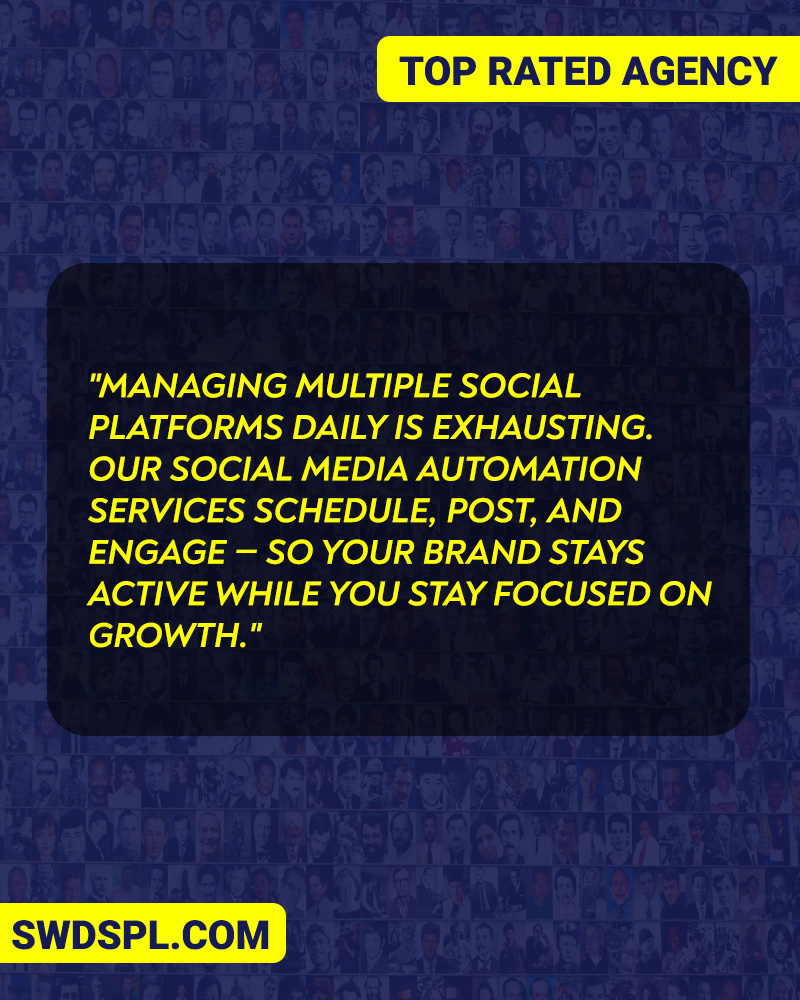 TOP RATED AGENCY

"MANAGING MULTIPLE SOCIAL PLATFORMS DAILY IS EXHAUSTING. OUR SOCIAL MEDIA AUTOMATION SERVICES SCHEDULE, POST, AND ENGAGE — SO YOUR BRAND STAYS ACTIVE WHILE YOU STAY FOCUSED ON GROWTH."

SWDSPL.COM